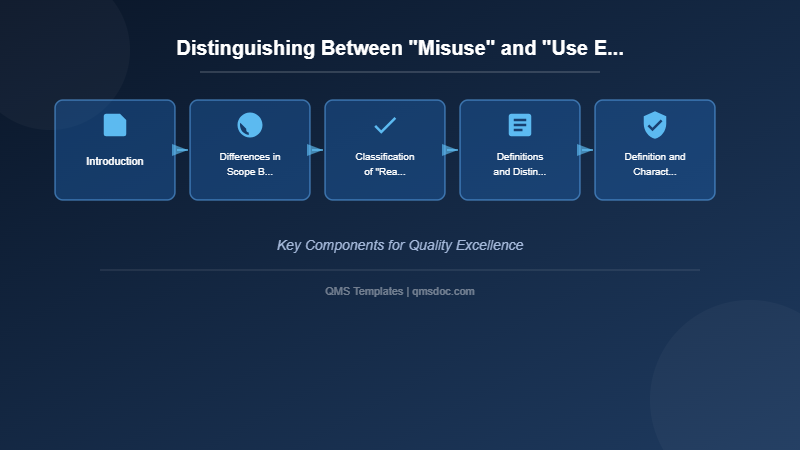 Distinguishing Between "Misuse" and "Use E...

Introduction

Differences in Scope B...

Classification of "Rea...

Definitions and Distin...

Definition and Charact...

Key Components for Quality Excellence

QMS Templates | qmsdoc.com